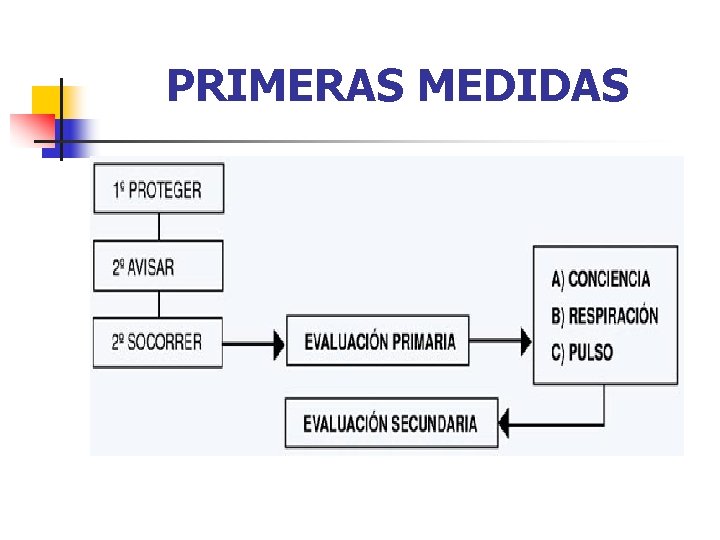 PRIMERAS MEDIDAS

1º PROTEGER

2º AVISAR

2º SOCORRER

EVALUACIÓN PRIMARIA

A) CONCIENCIA
B) RESPIRACIÓN
C) PULSO

EVALUACIÓN SECUNDARIA